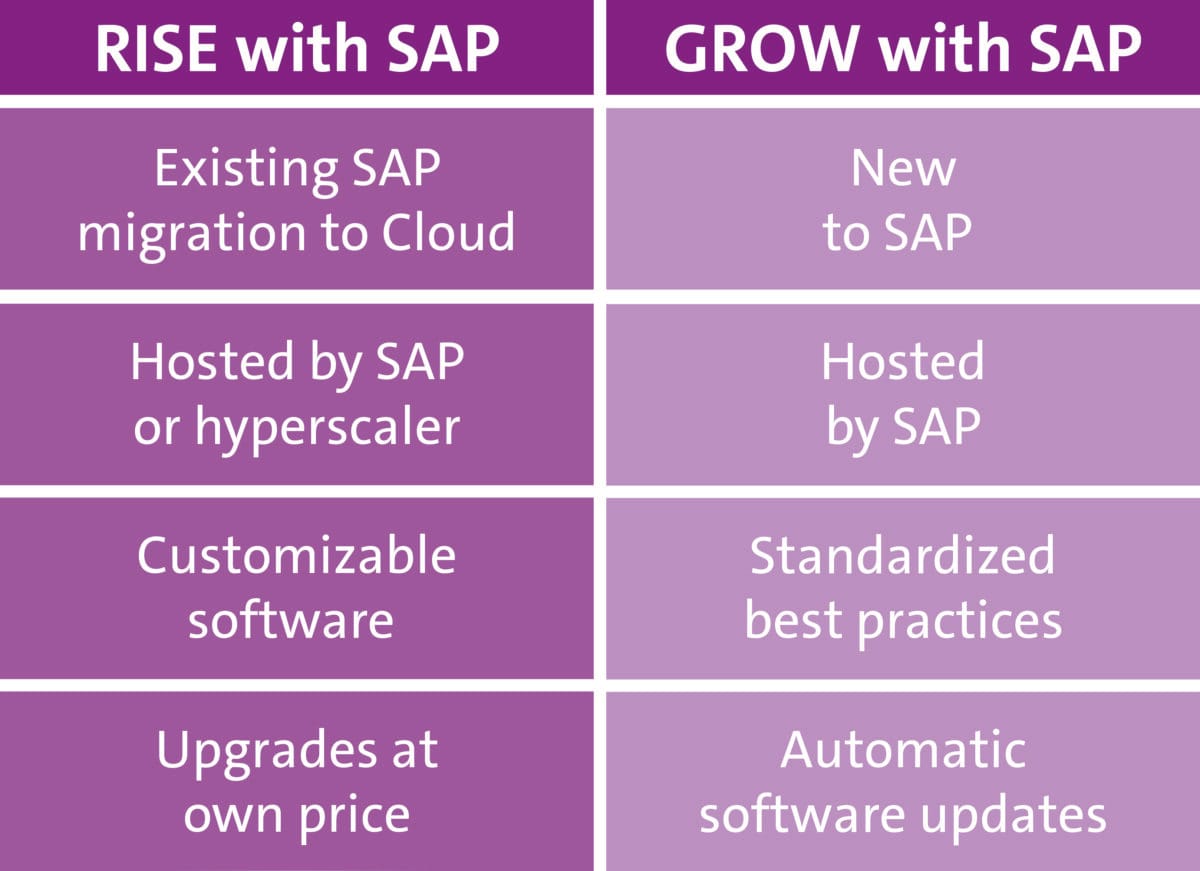 | RISE with SAP | GROW with SAP |
|---|---|
| Existing SAP migration to Cloud | New to SAP |
| Hosted by SAP or hyperscaler | Hosted by SAP |
| Customizable software | Standardized best practices |
| Upgrades at own price | Automatic software updates |